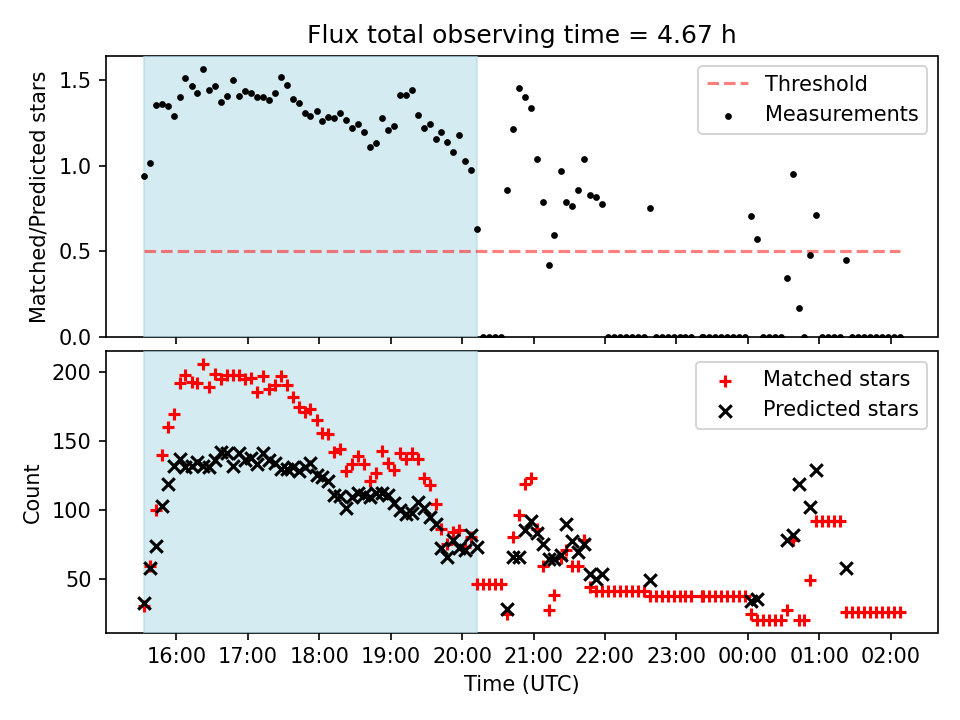 Flux total observing time = 4.67 h

Matched/Predicted stars

1.5
1.0
0.5
0.0

Threshold
Measurements

Count

200
150
100
50

Matched stars
Predicted stars

16:00
17:00
18:00
19:00
20:00
21:00
22:00
23:00
00:00
01:00
02:00

Time (UTC)